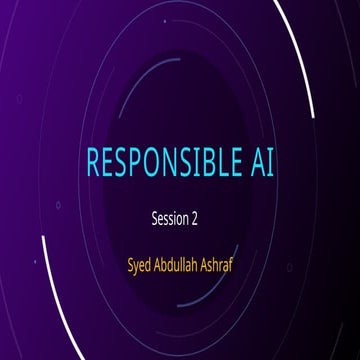 RESPONSIBLE AI

Session 2

Syed Abdullah Ashraf